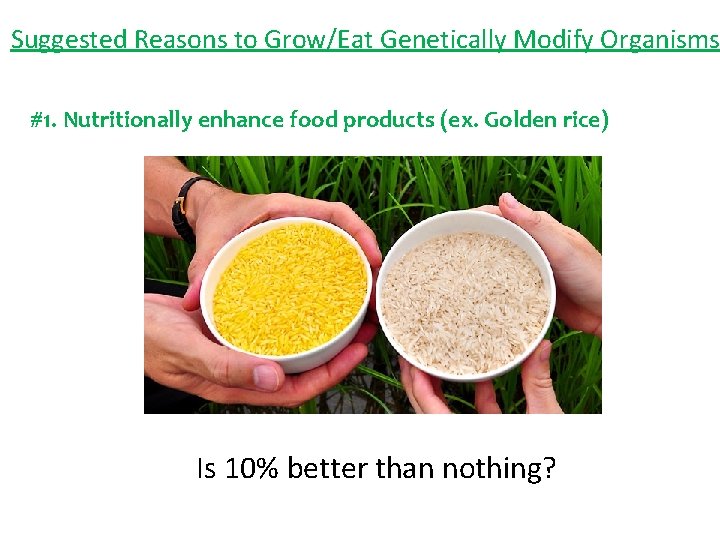 Suggested Reasons to Grow/Eat Genetically Modify Organisms

#1. Nutritionally enhance food products (ex. Golden rice)

Is 10% better than nothing?